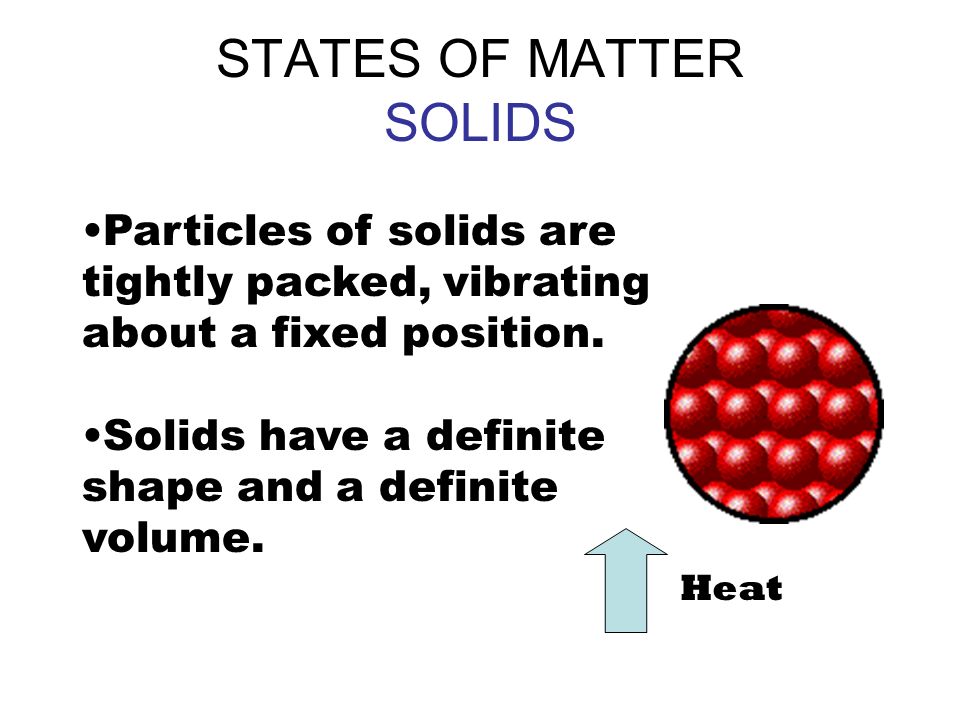 STATES OF MATTER
SOLIDS

•Particles of solids are tightly packed, vibrating about a fixed position.

•Solids have a definite shape and a definite volume.

Heat